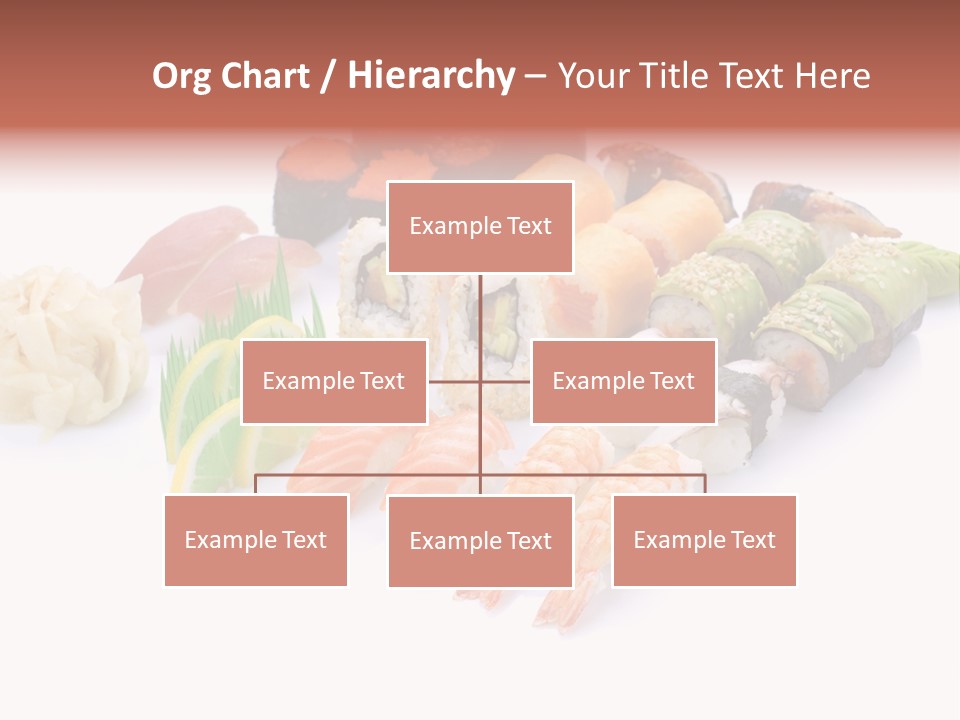 Org Chart / Hierarchy – Your Title Text Here

Example Text

Example Text

Example Text

Example Text

Example Text

Example Text